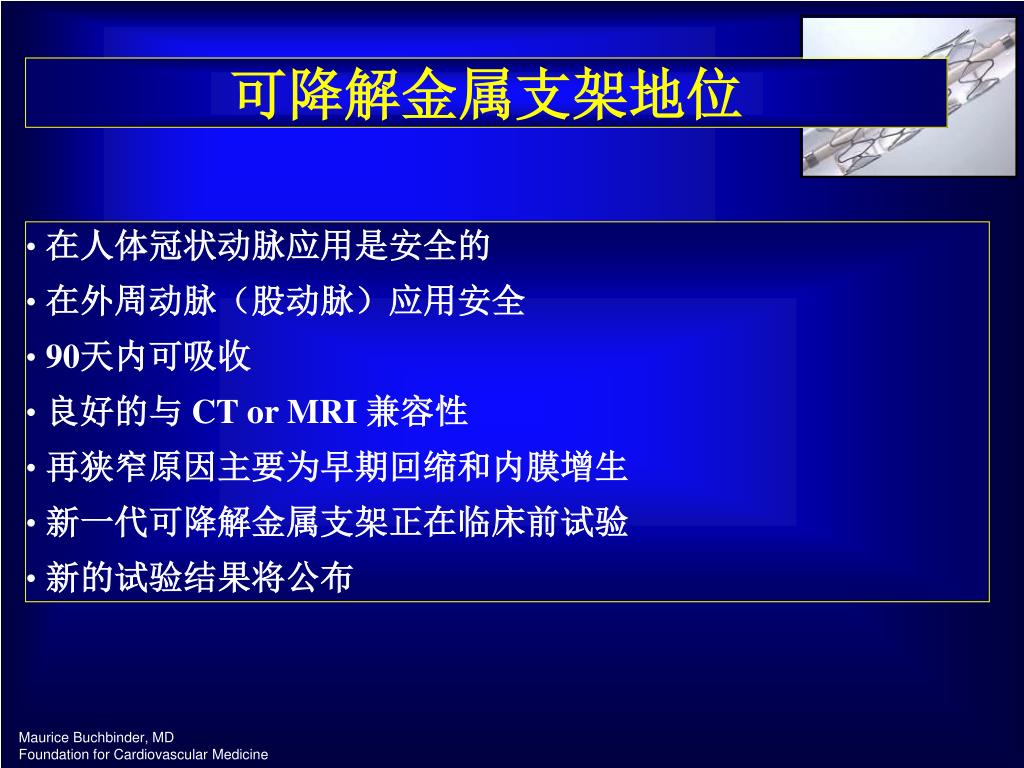 可降解金属支架地位

• 在人体冠状动脉应用是安全的
• 在外周动脉（股动脉）应用安全
• 90天内可吸收
• 良好的与 CT or MRI 兼容性
• 再狭窄原因主要为早期回缩和内膜增生
• 新一代可降解金属支架正在临床前试验
• 新的试验结果将公布

Maurice Buchbinder, MD
Foundation for Cardiovascular Medicine